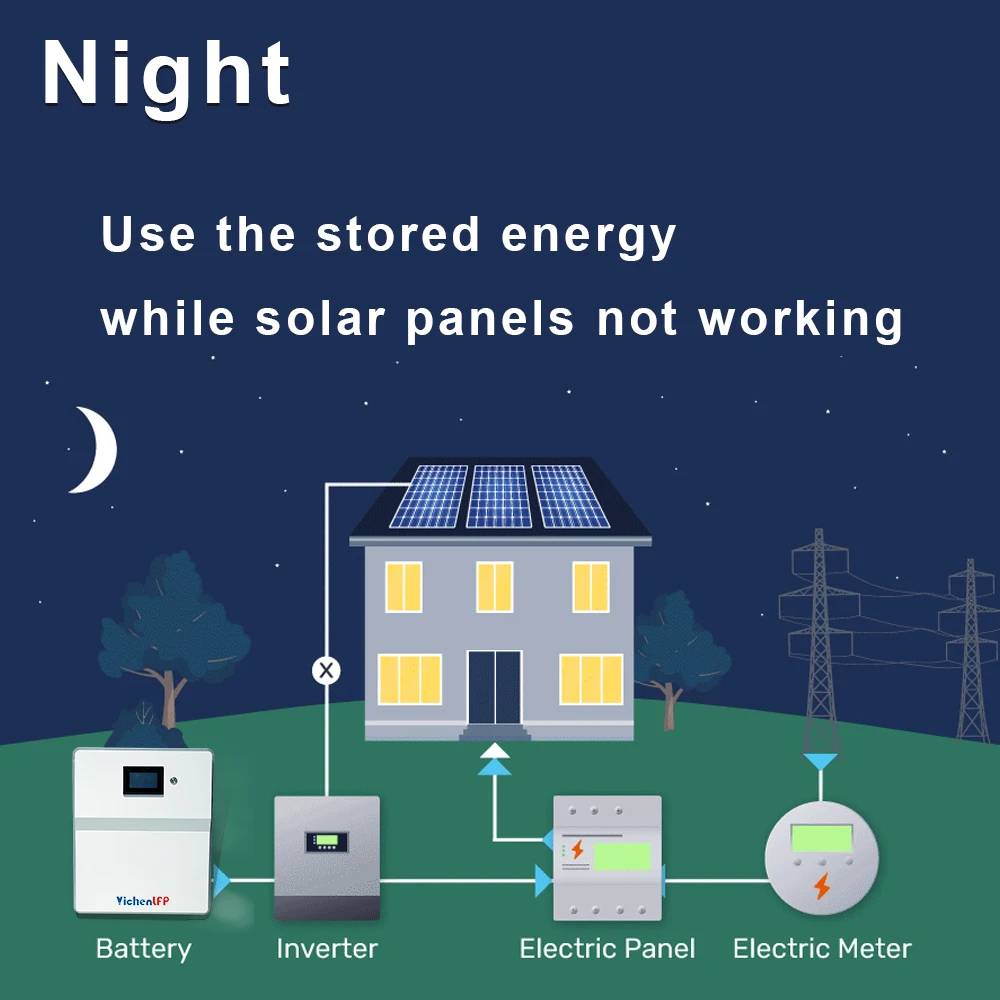 Night

Use the stored energy while solar panels not working

YichenLFP

Battery

Inverter

Electric Panel

Electric Meter